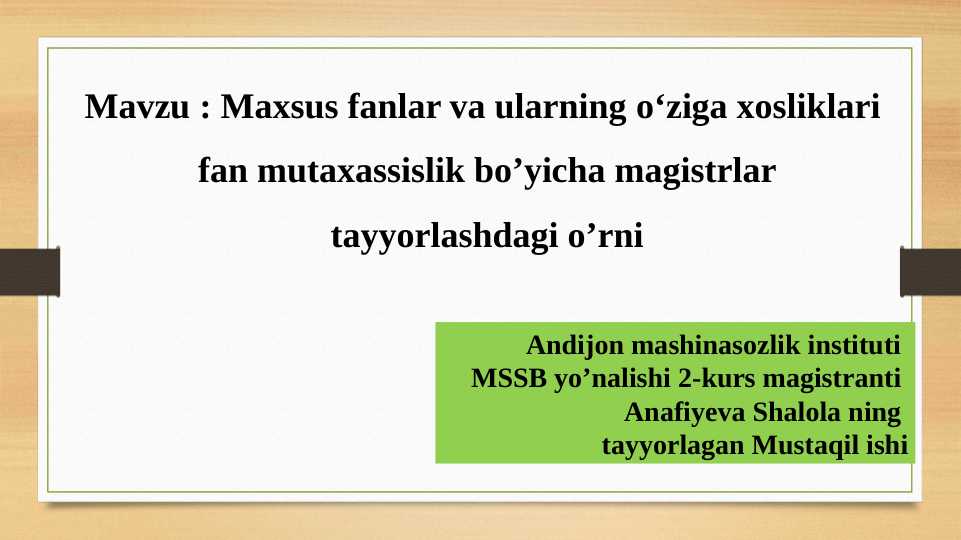 Mavzu : Maxsus fanlar va ularning o‘ziga xosliklari fan mutaxassislik bo’yicha magistrlar tayyorlashdagi o’rni

Andijon mashinasozlik instituti
MSSB yo’nalishi 2-kurs magistranti
Anafiyeva Shalola ning
tayyorlagan Mustaqil ishi